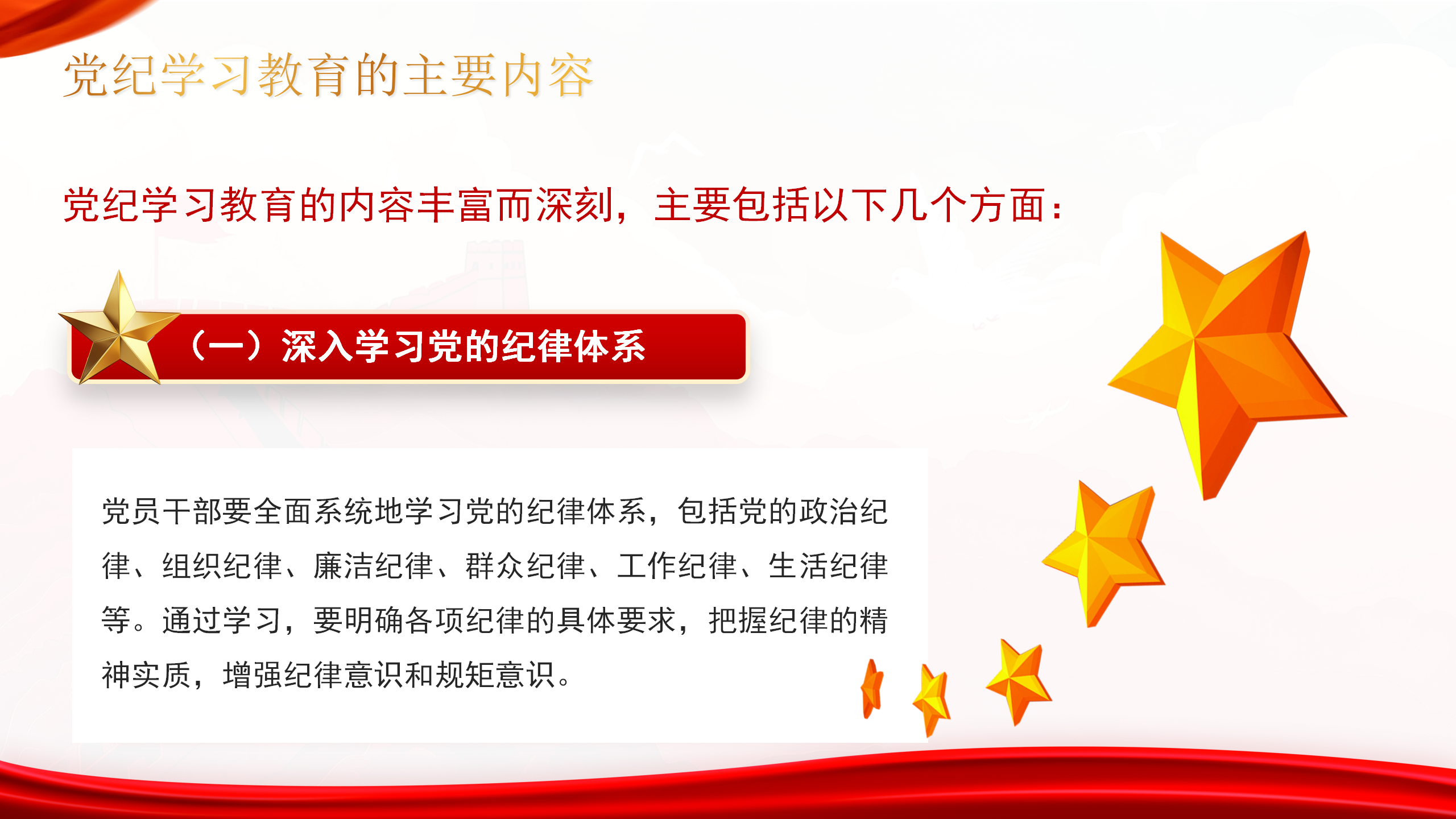 党纪学习教育的主要内容

党纪学习教育的内容丰富而深刻，主要包括以下几个方面：

（一）深入学习党的纪律体系

党员干部要全面系统地学习党的纪律体系，包括党的政治纪律、组织纪律、廉洁纪律、群众纪律、工作纪律、生活纪律等。通过学习，要明确各项纪律的具体要求，把握纪律的精神实质，增强纪律意识和规矩意识。